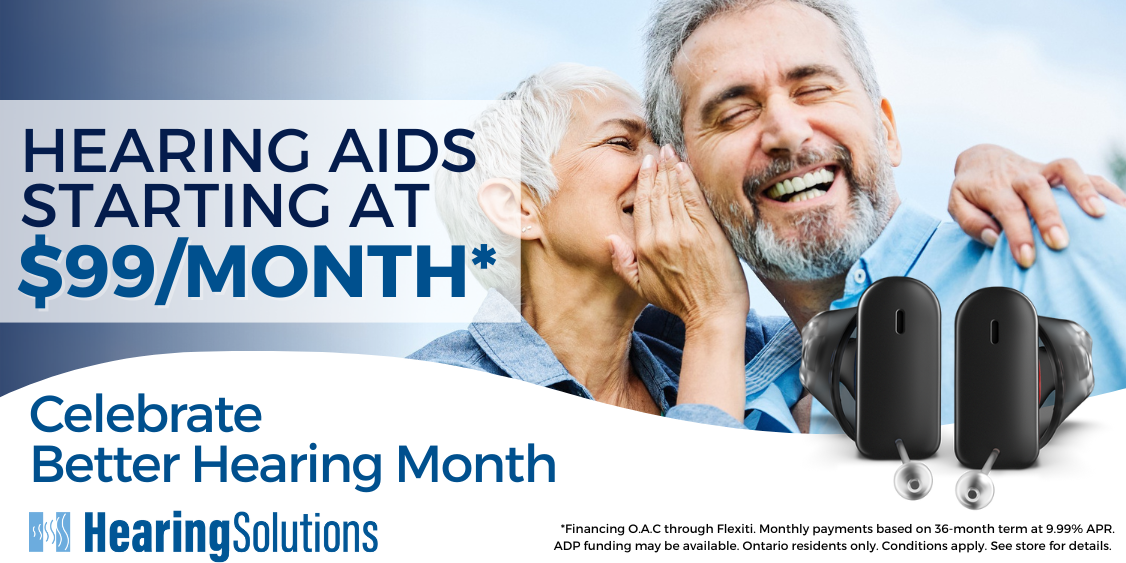 HEARING AIDS STARTING AT $99/MONTH*

Celebrate Better Hearing Month

HearingSolutions

*Financing O.A.C through Flexiti. Monthly payments based on 36-month term at 9.99% APR. ADP funding may be available. Ontario residents only. Conditions apply. See store for details.